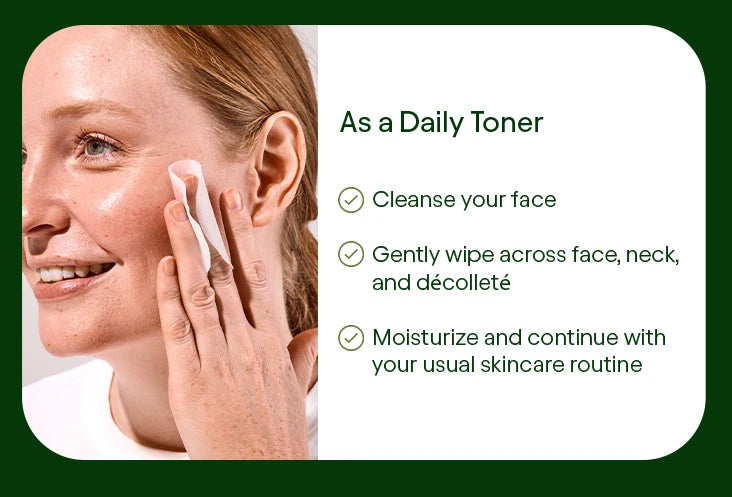 As a Daily Toner

Cleanse your face

Gently wipe across face, neck, and décolleté

Moisturize and continue with your usual skincare routine